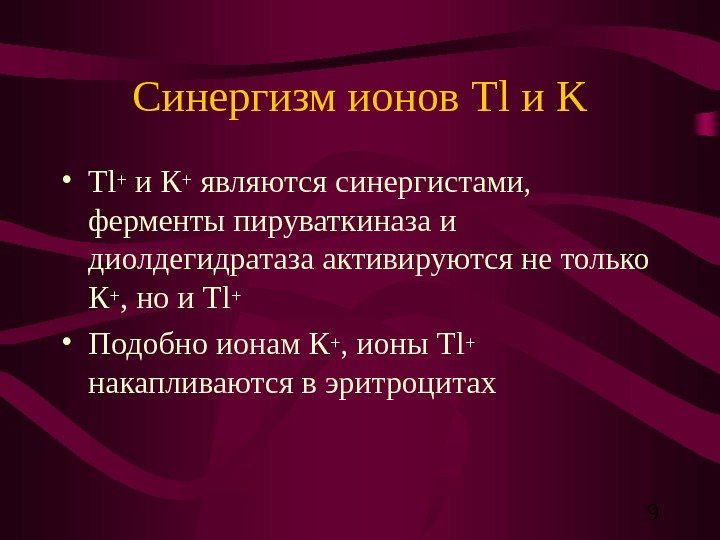 Синергизм ионов Tl и K

• $Tl^+$ и $K^+$ являются синергистами, ферменты пируваткиназа и диолдегидратаза активируются не только $K^+$, но и $Tl^+$

• Подобно ионам $K^+$, ионы $Tl^+$ накапливаются в эритроцитах

9